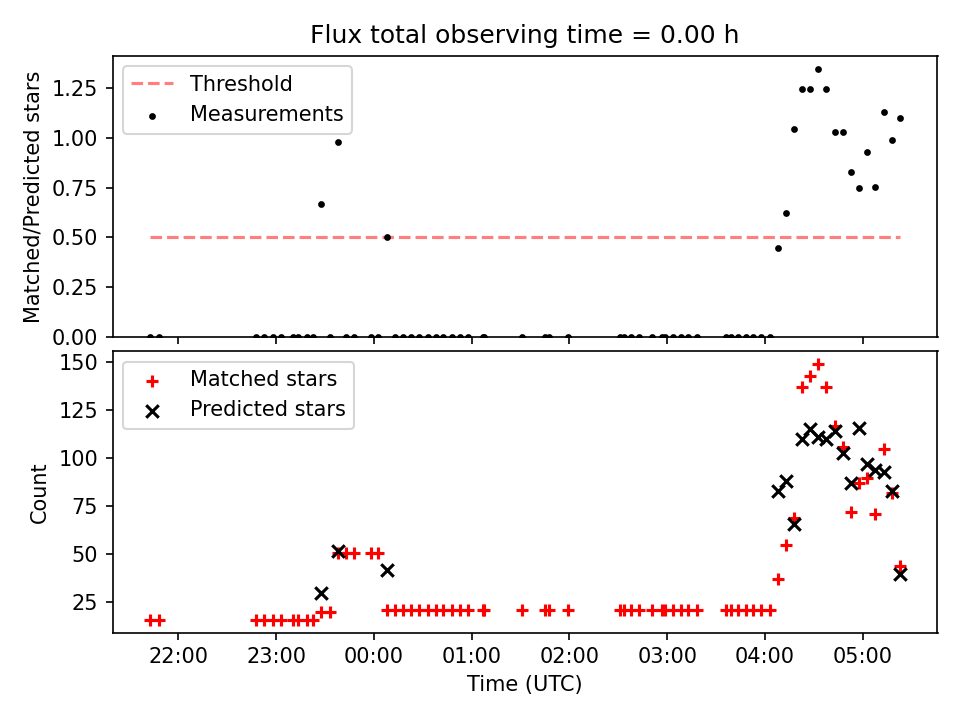 Flux total observing time = 0.00 h

Threshold
Measurements

Matched/Predicted stars

1.25
1.00
0.75
0.50
0.25
0.00

Matched stars
Predicted stars

Count

150
125
100
75
50
25

22:00
23:00
00:00
01:00
02:00
03:00
04:00
05:00

Time (UTC)